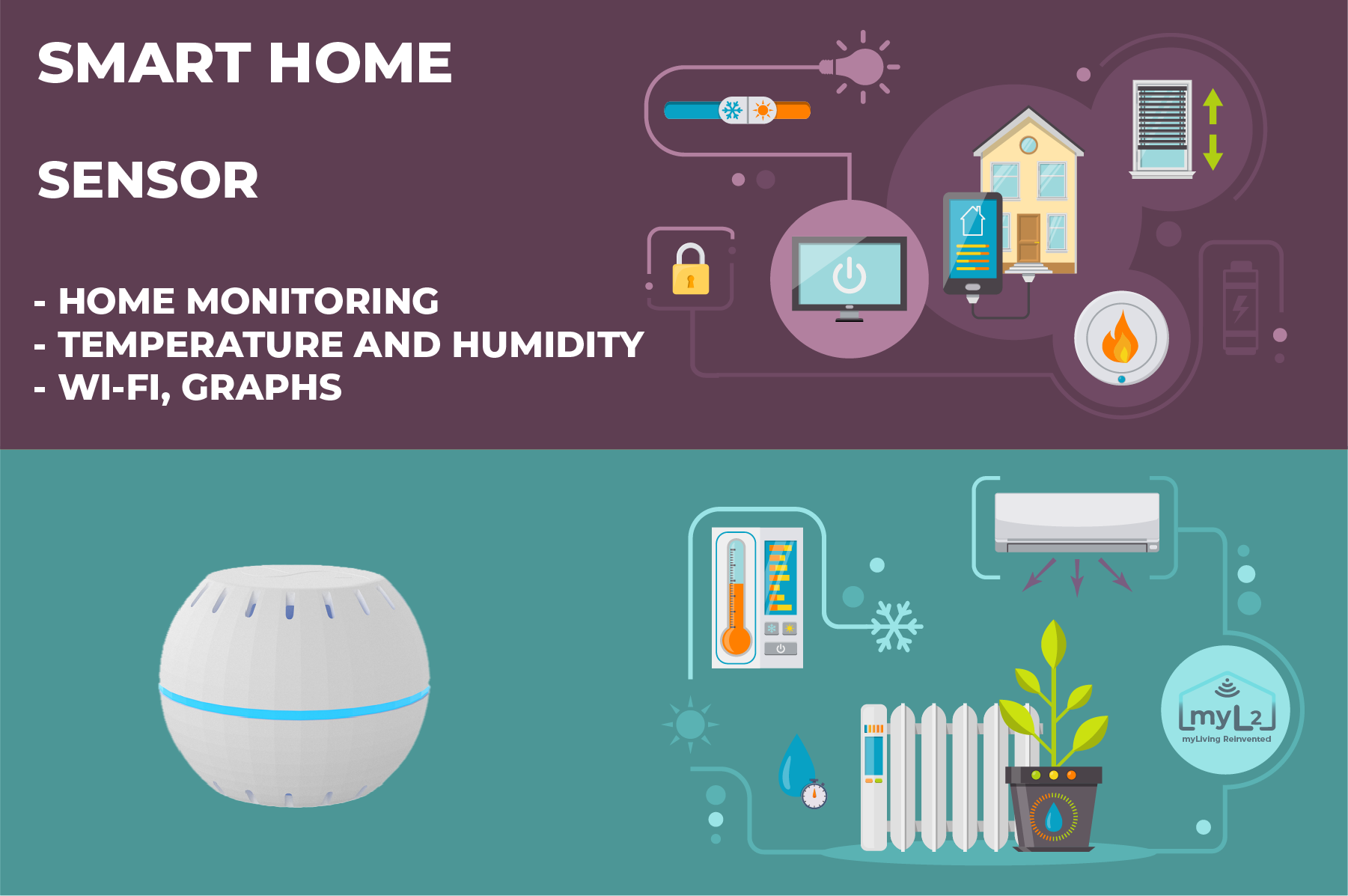 SMART HOME

SENSOR

- HOME MONITORING
- TEMPERATURE AND HUMIDITY
- WI-FI, GRAPHS

myL2
myLiving Reinvented